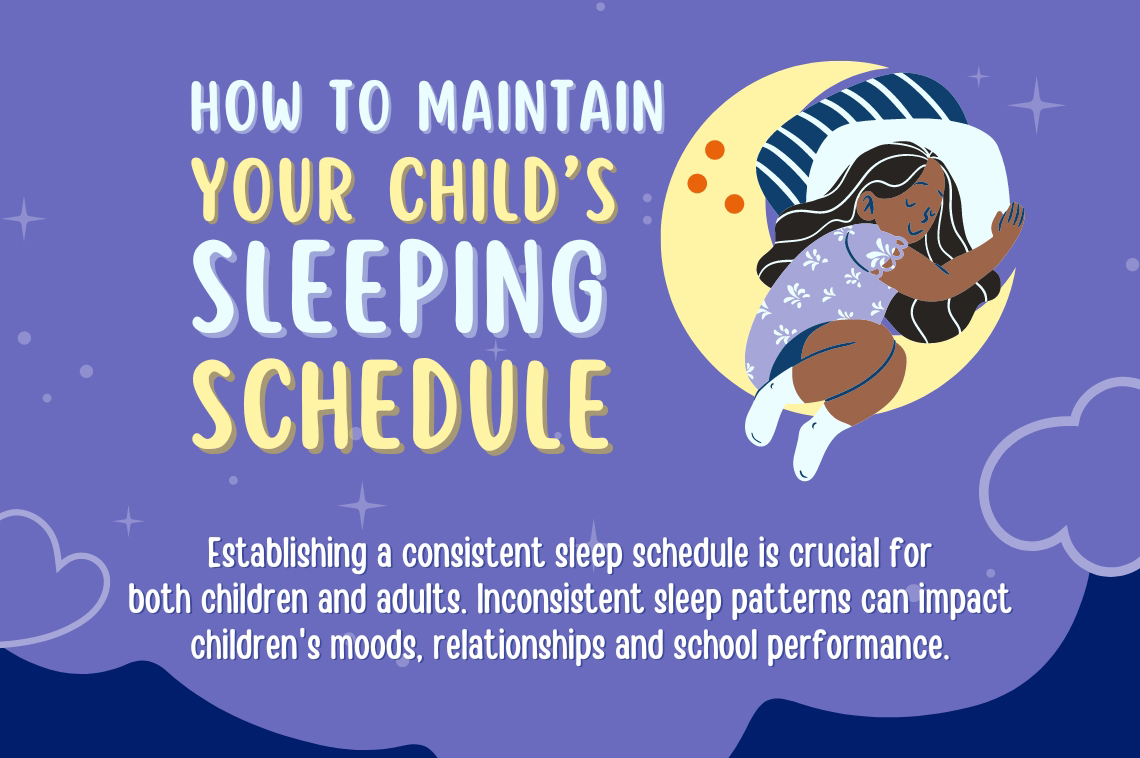 HOW TO MAINTAIN
YOUR CHILD'S
SLEEPING
SCHEDULE

Establishing a consistent sleep schedule is crucial for both children and adults. Inconsistent sleep patterns can impact children's moods, relationships and school performance.